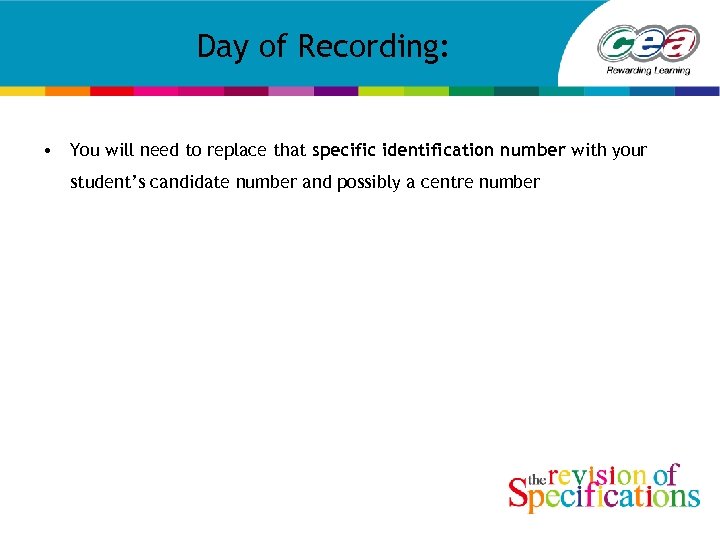 Day of Recording:

cea
Rewarding Learning

• You will need to replace that specific identification number with your student's candidate number and possibly a centre number

the revision of Specifications